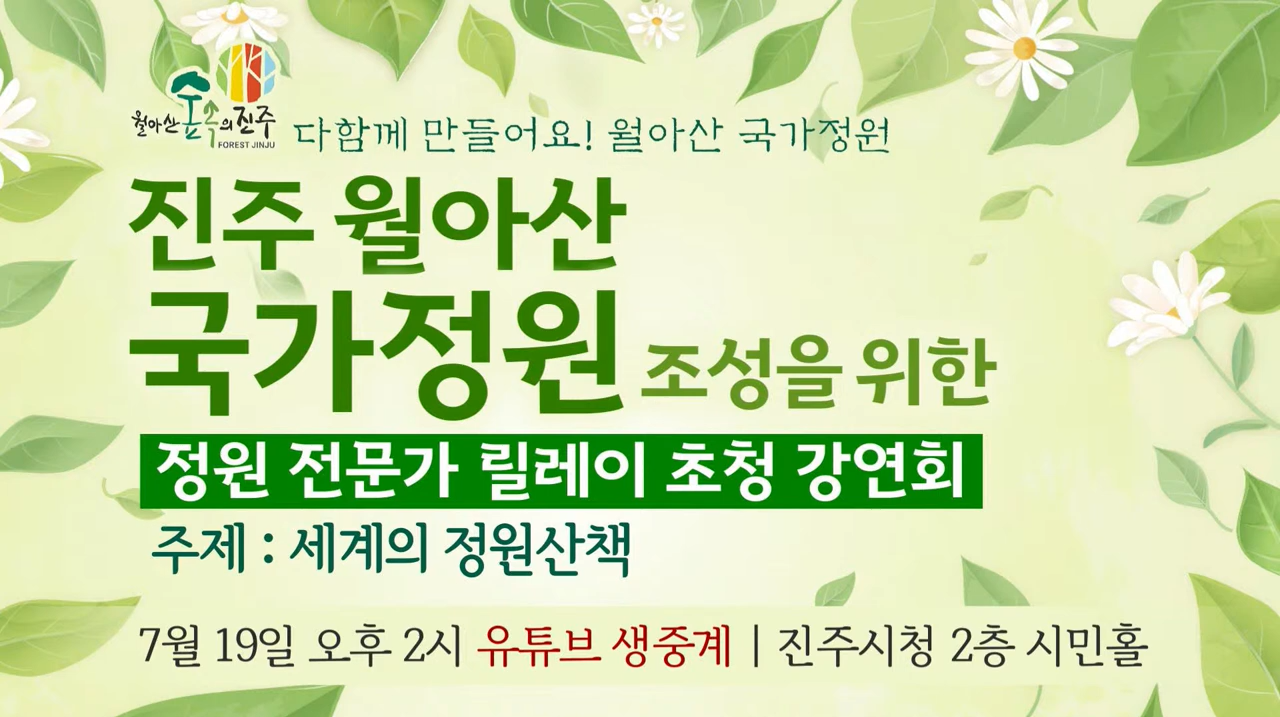 월아산 숲속의 진주
FOREST JINJU
다함께 만들어요! 월아산 국가정원

진주 월아산
국가정원 조성을 위한
정원 전문가 릴레이 초청 강연회
주제 : 세계의 정원산책

7월 19일 오후 2시 유튜브 생중계 | 진주시청 2층 시민홀